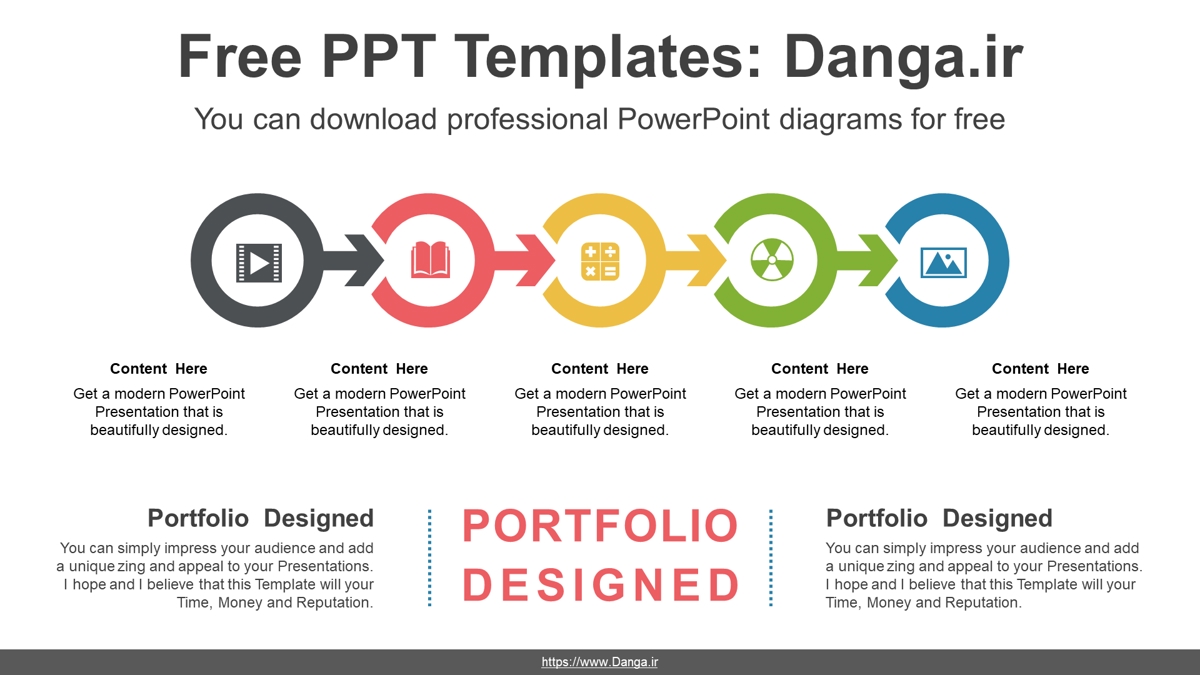 Free PPT Templates: Danga.ir

You can download professional PowerPoint diagrams for free

Content Here
Get a modern PowerPoint Presentation that is beautifully designed.

Content Here
Get a modern PowerPoint Presentation that is beautifully designed.

Content Here
Get a modern PowerPoint Presentation that is beautifully designed.

Content Here
Get a modern PowerPoint Presentation that is beautifully designed.

Content Here
Get a modern PowerPoint Presentation that is beautifully designed.

Portfolio Designed
You can simply impress your audience and add a unique zing and appeal to your Presentations. I hope and I believe that this Template will your Time, Money and Reputation.

PORTFOLIO DESIGNED

Portfolio Designed
You can simply impress your audience and add a unique zing and appeal to your Presentations. I hope and I believe that this Template will your Time, Money and Reputation.

https://www.Danga.ir